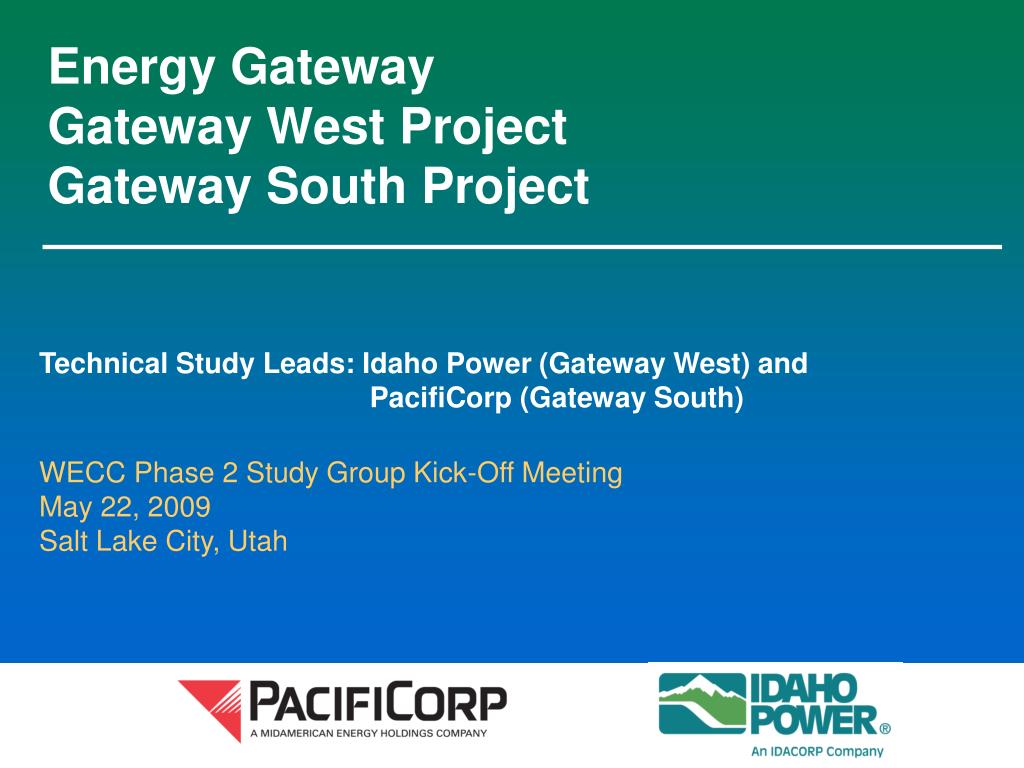 Energy Gateway
Gateway West Project
Gateway South Project

Technical Study Leads: Idaho Power (Gateway West) and PacifiCorp (Gateway South)

WECC Phase 2 Study Group Kick-Off Meeting
May 22, 2009
Salt Lake City, Utah

PACIFICORP
A MIDAMERICAN ENERGY HOLDINGS COMPANY

IDAHO POWER®
An IDACORP Company